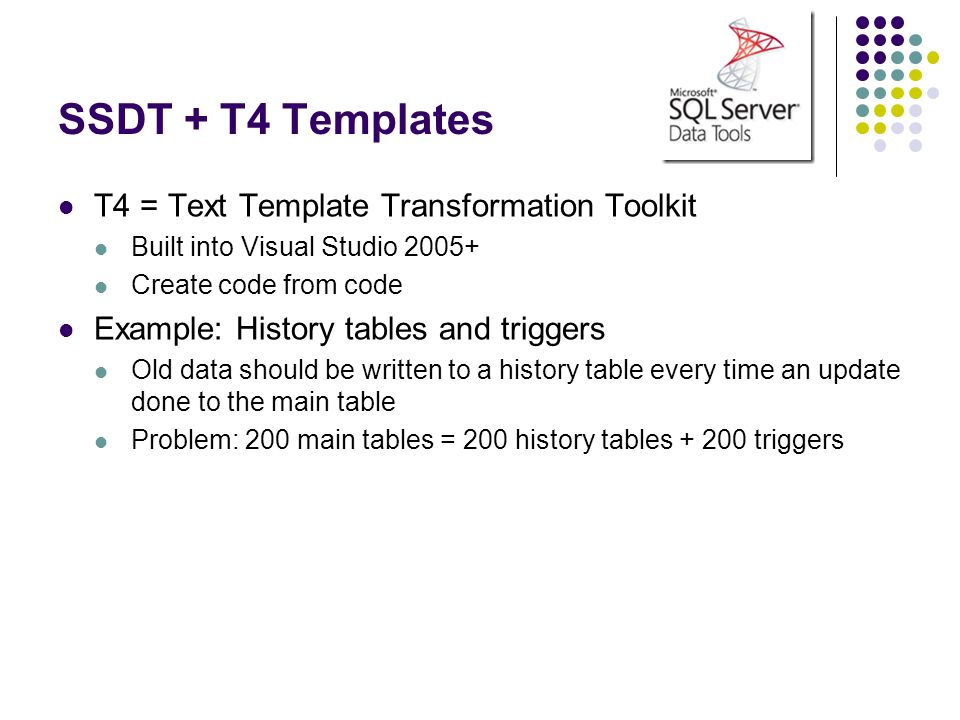 SSDT + T4 Templates

Microsoft® SQL Server® Data Tools

- T4 = Text Template Transformation Toolkit
  - Built into Visual Studio 2005+
  - Create code from code
- Example: History tables and triggers
  - Old data should be written to a history table every time an update done to the main table
  - Problem: 200 main tables = 200 history tables + 200 triggers